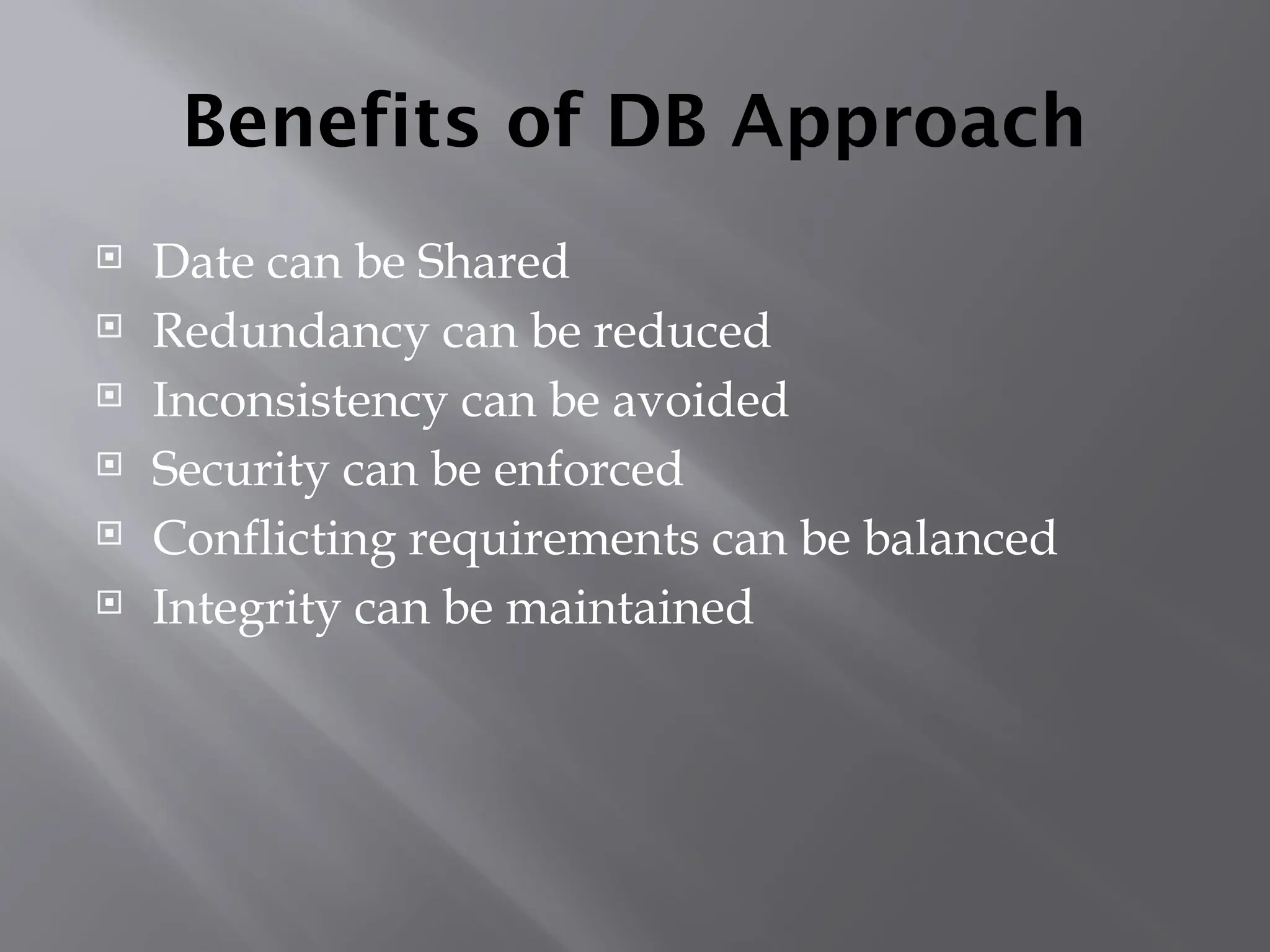 Benefits of DB Approach

Date can be Shared
Redundancy can be reduced
Inconsistency can be avoided
Security can be enforced
Conflicting requirements can be balanced
Integrity can be maintained